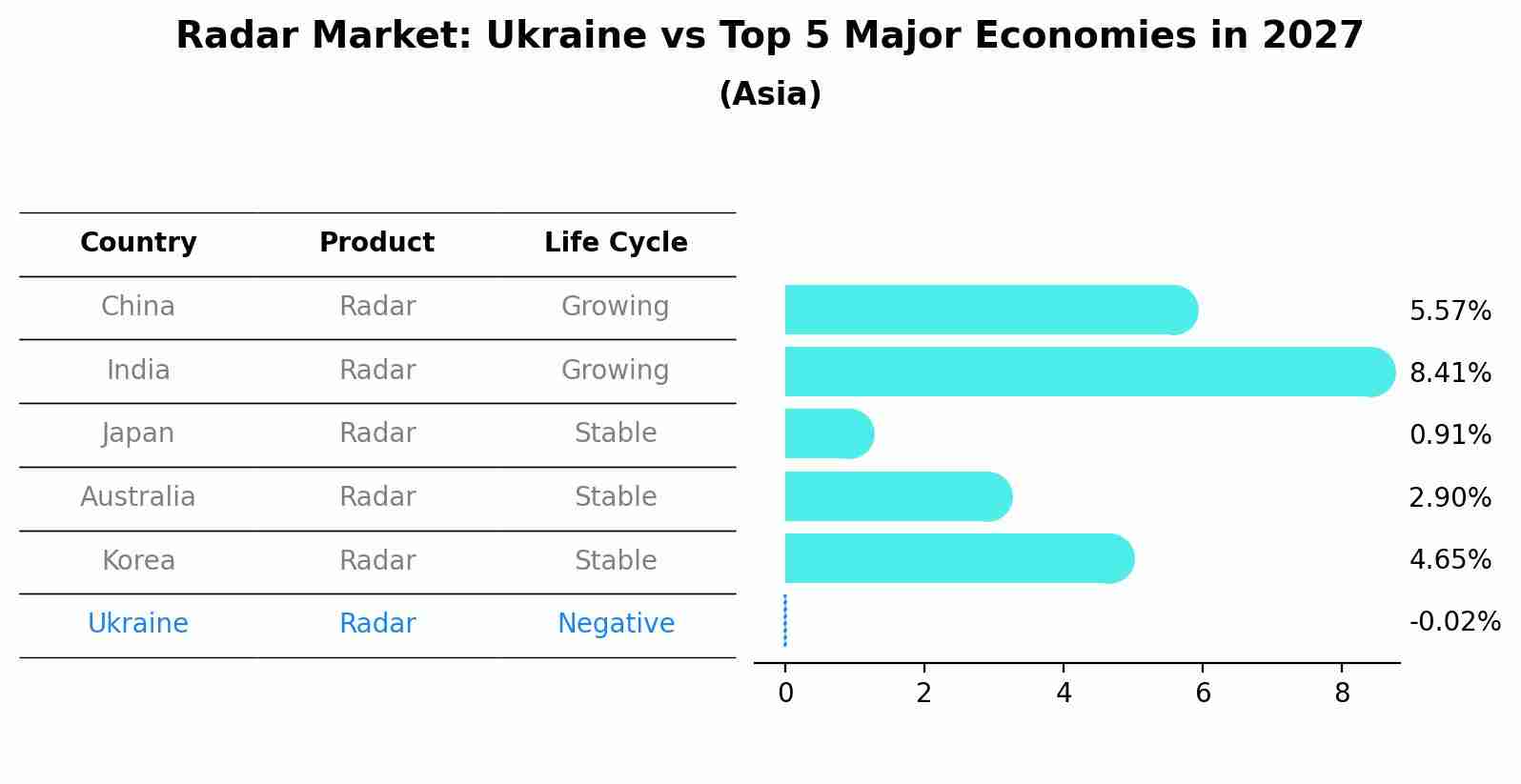 Radar Market: Ukraine vs Top 5 Major Economies in 2027
(Asia)

| Country | Product | Life Cycle |
|---|---|---|
| China | Radar | Growing |
| India | Radar | Growing |
| Japan | Radar | Stable |
| Australia | Radar | Stable |
| Korea | Radar | Stable |
| Ukraine | Radar | Negative |

5.57%
8.41%
0.91%
2.90%
4.65%
-0.02%

0 2 4 6 8